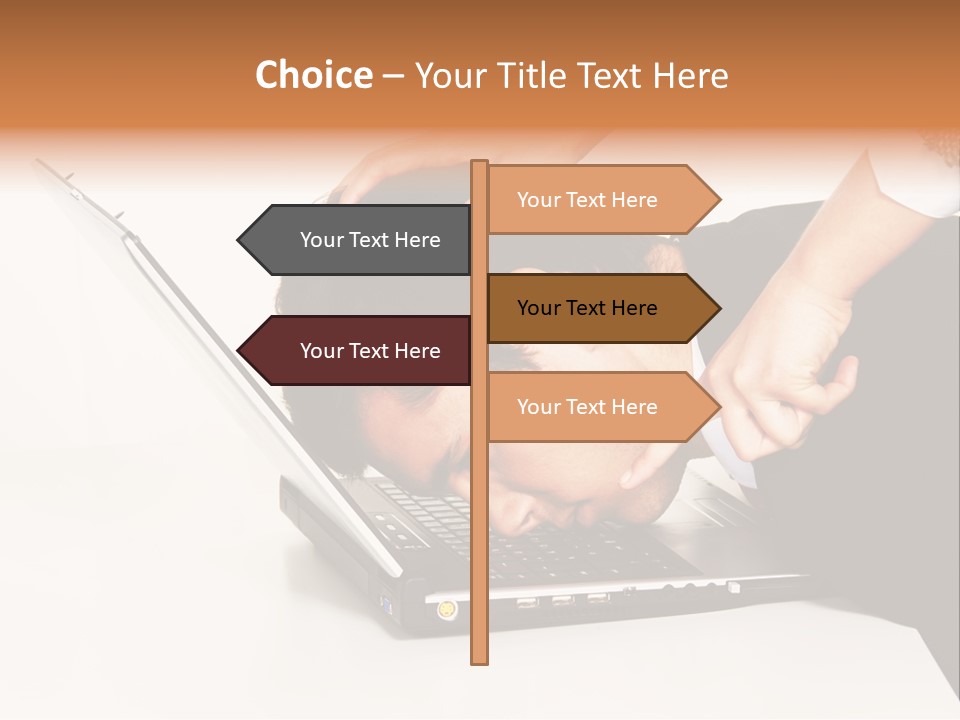 Choice – Your Title Text Here

Your Text Here

Your Text Here

Your Text Here

Your Text Here

Your Text Here